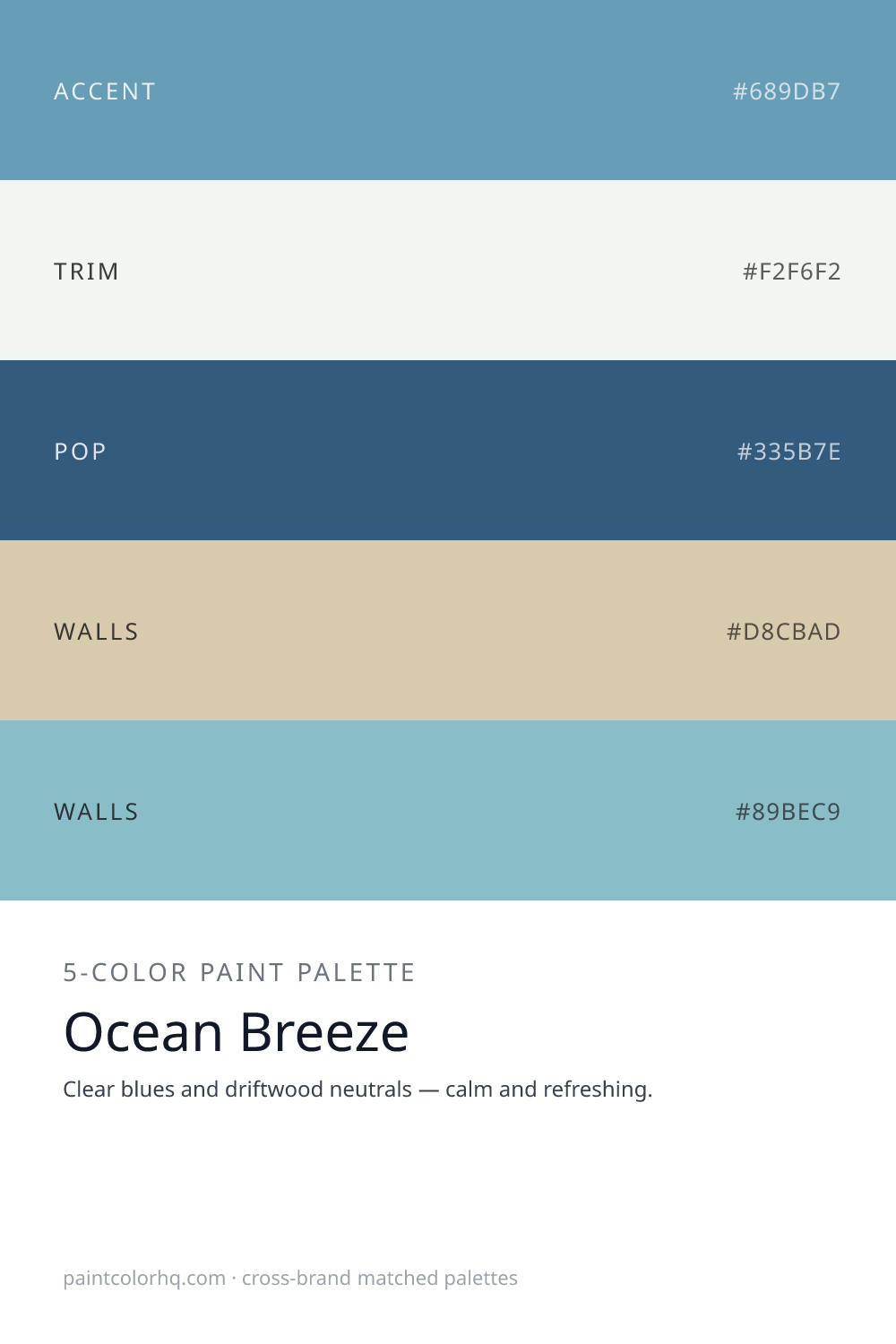 ACCENT #689DB7

TRIM #F2F6F2

POP #335B7E

WALLS #D8CBAD

WALLS #89BEC9

5-COLOR PAINT PALETTE

Ocean Breeze

Clear blues and driftwood neutrals — calm and refreshing.

paintcolorhq.com · cross-brand matched palettes